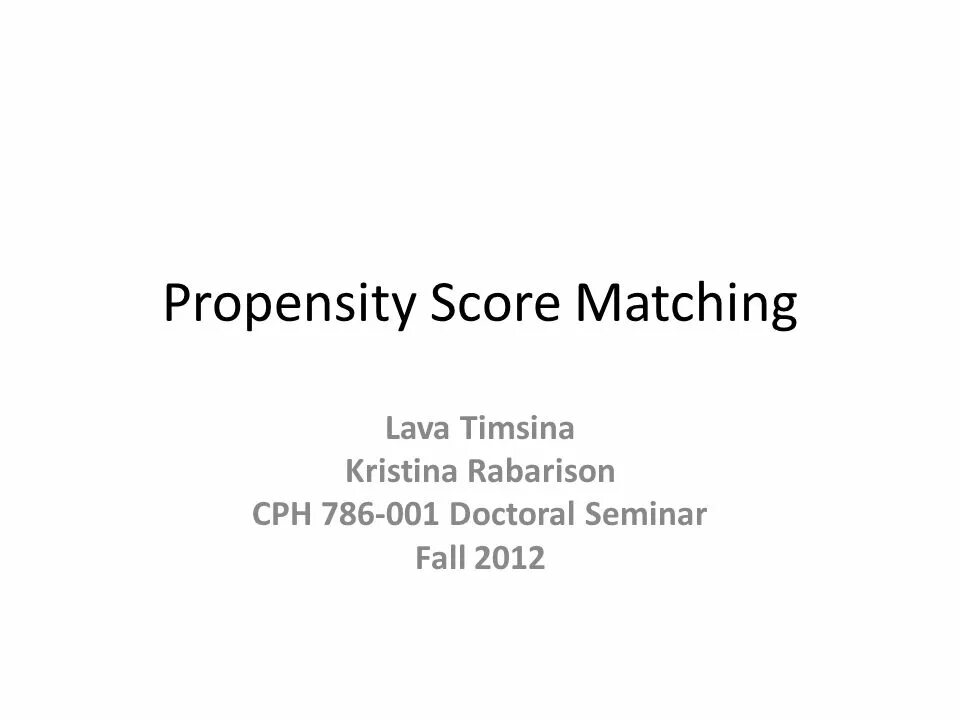 Propensity Score Matching

Lava Timsina
Kristina Rabarison
CPH 786-001 Doctoral Seminar
Fall 2012